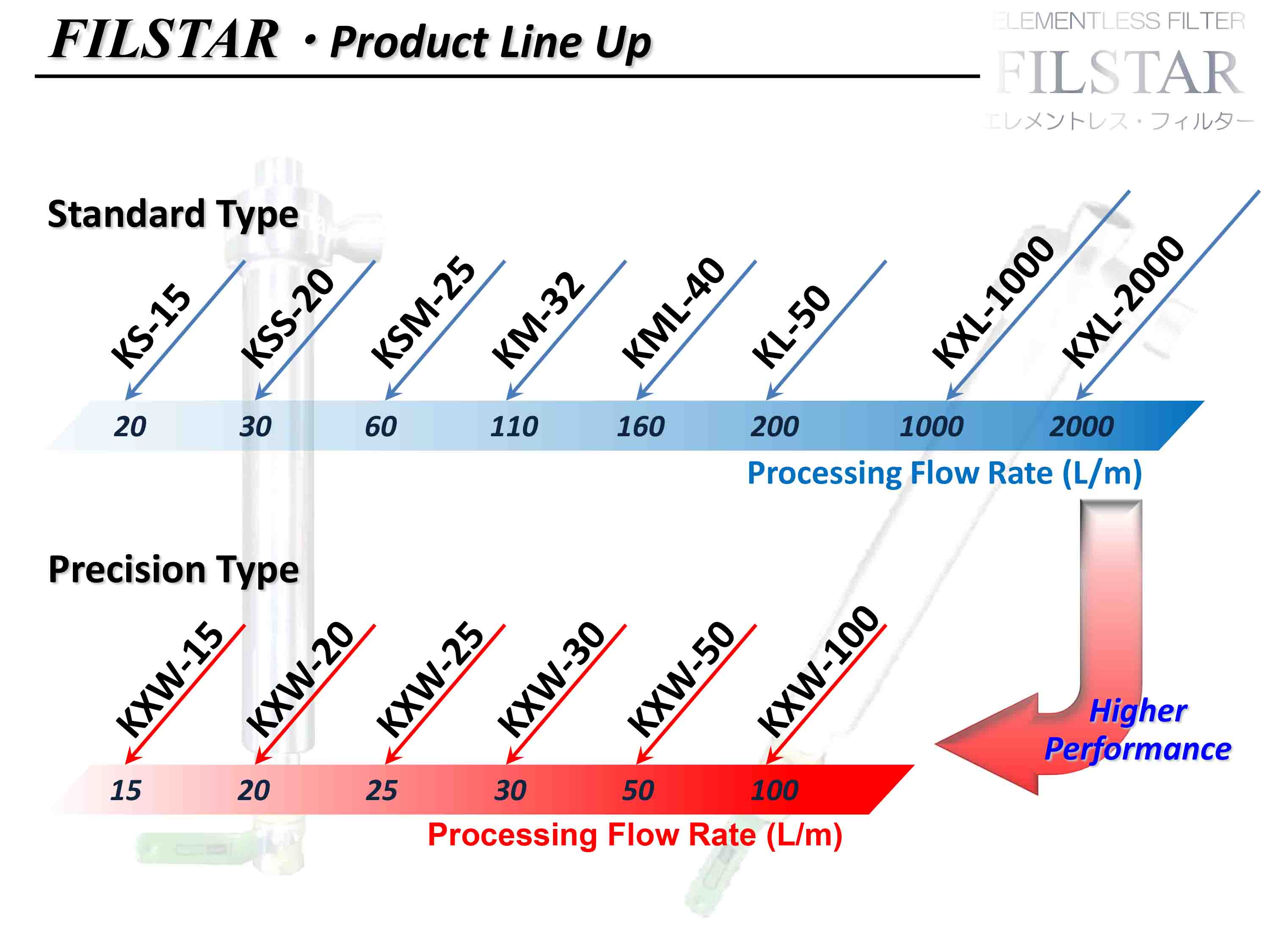 FILSTAR ・Product Line Up

ELEMENTLESS FILTER
FILSTAR
エレメントレス・フィルター

Standard Type

KS-15 KSS-20 KSM-25 KM-32 KML-40 KL-50 KXL-1000 KXL-2000

20 30 60 110 160 200 1000 2000

Processing Flow Rate (L/m)

Precision Type

KXW-15 KXW-20 KXW-25 KXW-30 KXW-50 KXW-100

15 20 25 30 50 100

Processing Flow Rate (L/m)

Higher Performance